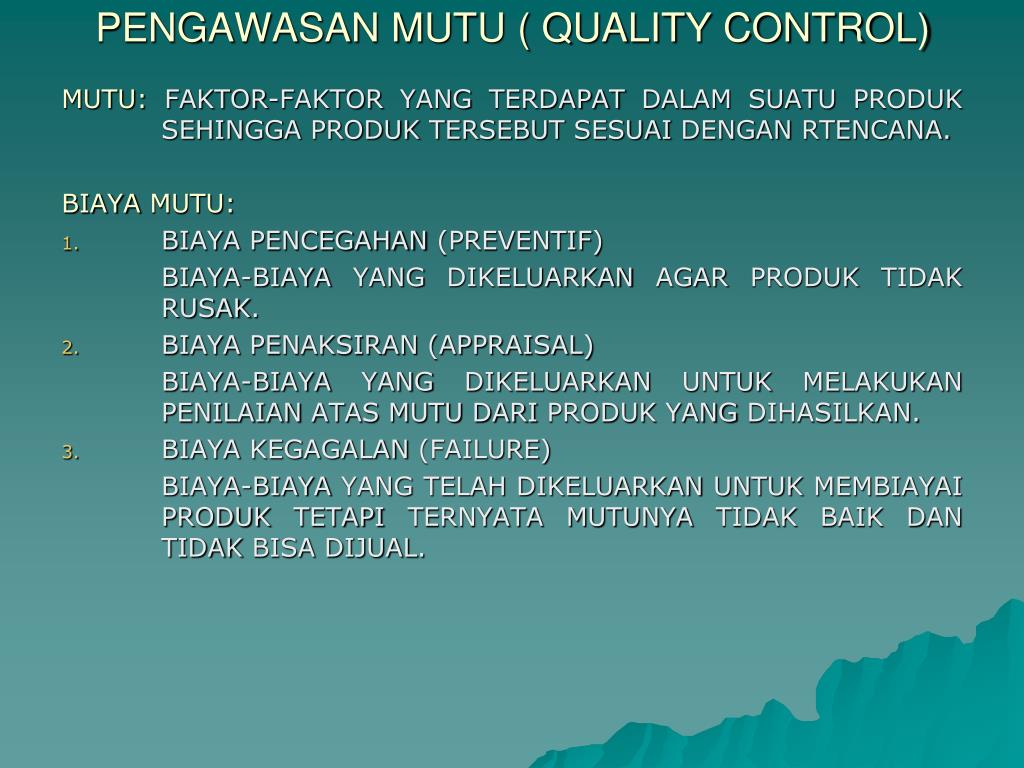 PENGAWASAN MUTU ( QUALITY CONTROL)

MUTU: FAKTOR-FAKTOR YANG TERDAPAT DALAM SUATU PRODUK SEHINGGA PRODUK TERSEBUT SESUAI DENGAN RTENCANA.

BIAYA MUTU:

1. BIAYA PENCEGAHAN (PREVENTIF)

BIAYA-BIAYA YANG DIKELUARKAN AGAR PRODUK TIDAK RUSAK.

2. BIAYA PENAKSIRAN (APPRAISAL)

BIAYA-BIAYA YANG DIKELUARKAN UNTUK MELAKUKAN PENILAIAN ATAS MUTU DARI PRODUK YANG DIHASILKAN.

3. BIAYA KEGAGALAN (FAILURE)

BIAYA-BIAYA YANG TELAH DIKELUARKAN UNTUK MEMBIAYAI PRODUK TETAPI TERNYATA MUTUNYA TIDAK BAIK DAN TIDAK BISA DIJUAL.